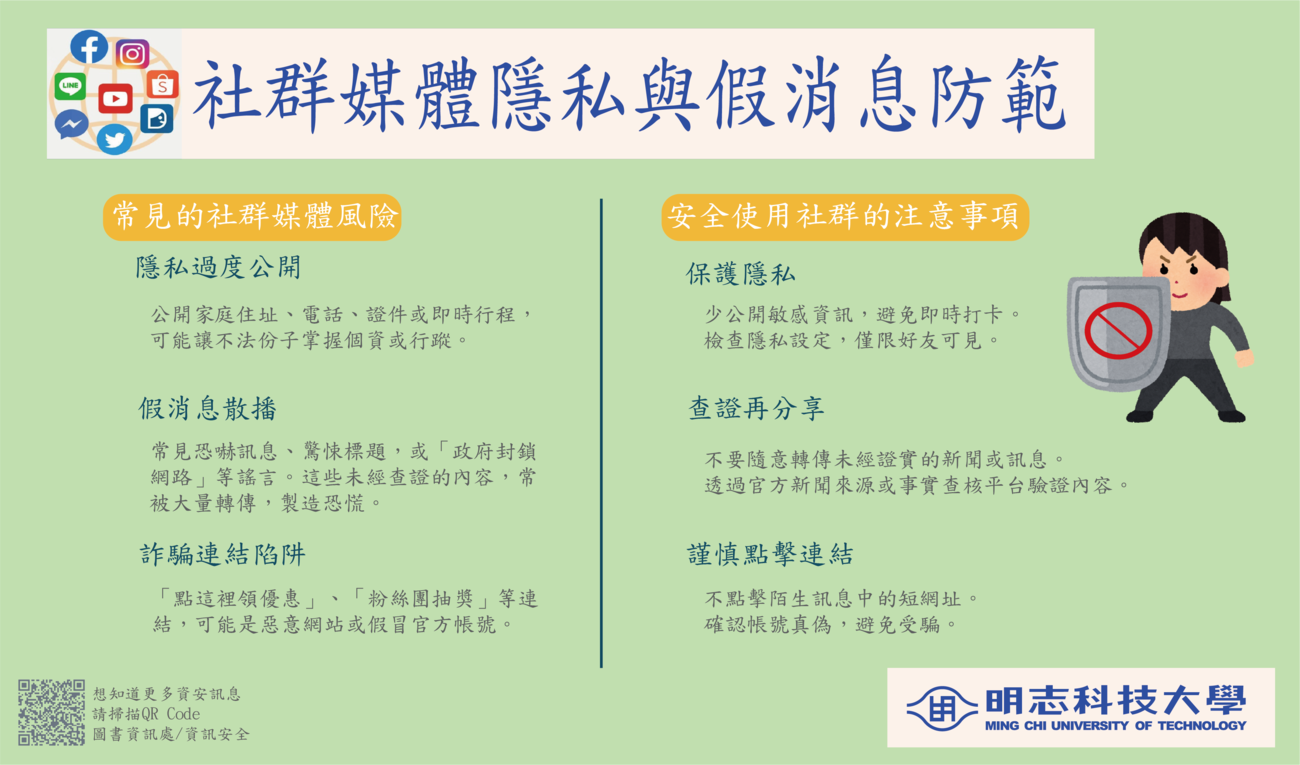 LINE

社群媒體隱私與假消息防範

常見的社群媒體風險

隱私過度公開

公開家庭住址、電話、證件或即時行程，可能讓不法份子掌握個資或行蹤。

假消息散播

常見恐嚇訊息、驚悚標題，或「政府封鎖網路」等謠言。這些未經查證的內容，常被大量轉傳，製造恐慌。

詐騙連結陷阱

「點這裡領優惠」、「粉絲團抽獎」等連結，可能是惡意網站或假冒官方帳號。

安全使用社群的注意事項

保護隱私

少公開敏感資訊，避免即時打卡。
檢查隱私設定，僅限好友可見。

查證再分享

不要隨意轉傳未經證實的新聞或訊息。
透過官方新聞來源或事實查核平台驗證內容。

謹慎點擊連結

不點擊陌生訊息中的短網址。
確認帳號真偽，避免受騙。

想知道更多資安訊息
請掃描QR Code
圖書資訊處/資訊安全

明志科技大學
MING CHI UNIVERSITY OF TECHNOLOGY